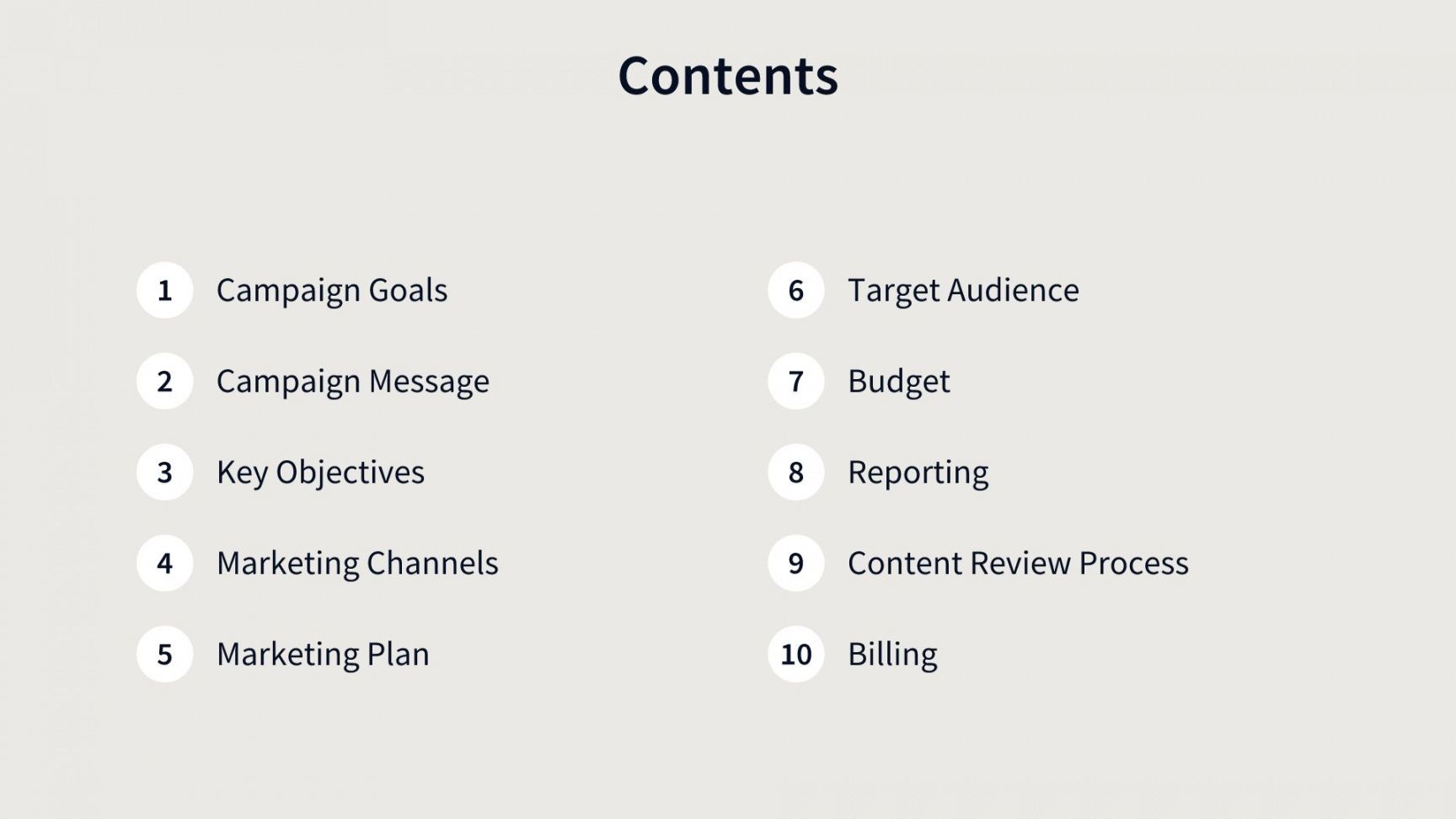 Contents

1 Campaign Goals

2 Campaign Message

3 Key Objectives

4 Marketing Channels

5 Marketing Plan

6 Target Audience

7 Budget

8 Reporting

9 Content Review Process

10 Billing